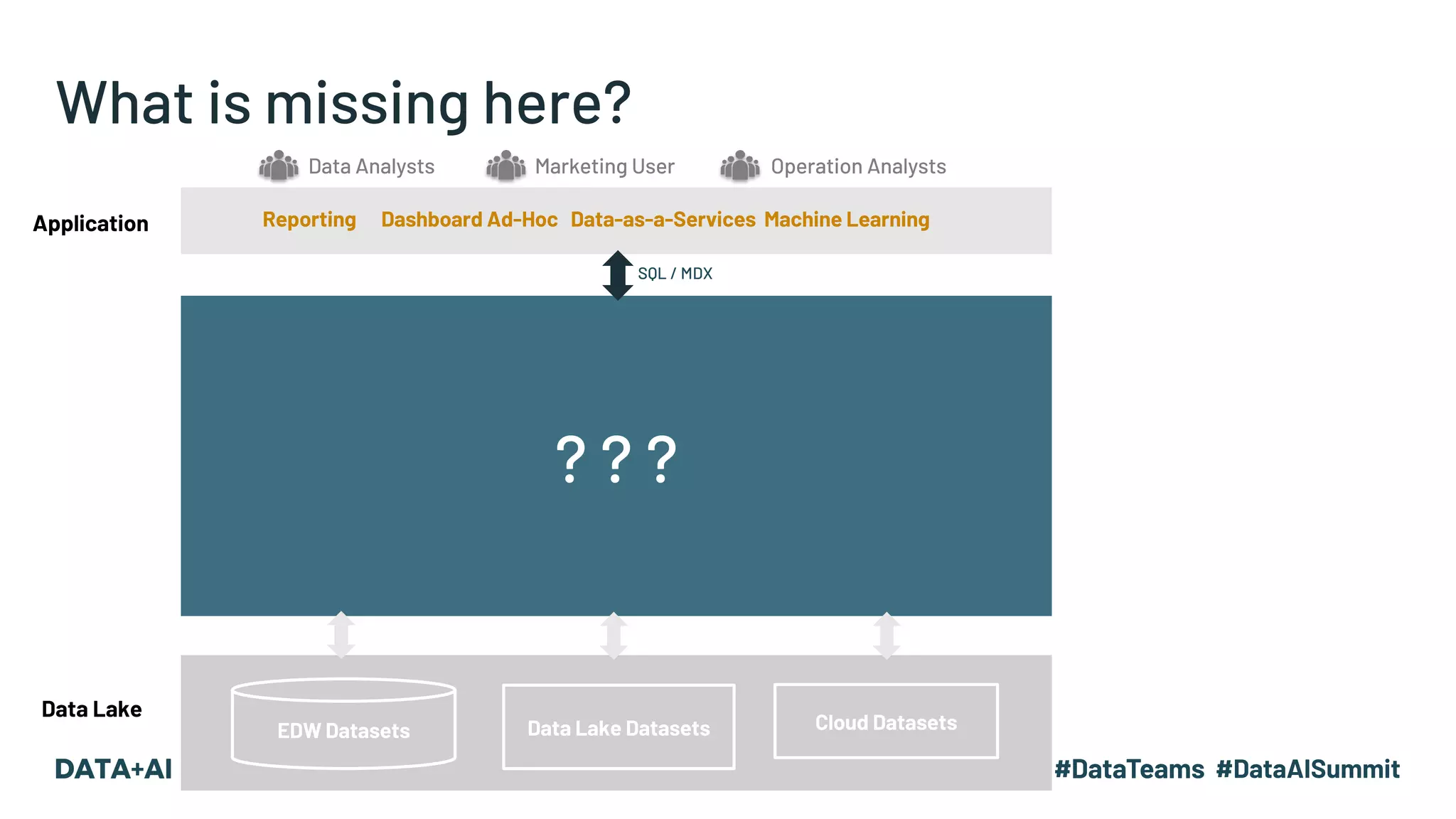 What is missing here?

Data Analysts Marketing User Operation Analysts

Application

Reporting Dashboard Ad-Hoc Data-as-a-Services Machine Learning

SQL / MDX

? ? ?

Data Lake

EDW Datasets

Data Lake Datasets

Cloud Datasets

DATA+AI

#DataTeams #DataAISummit